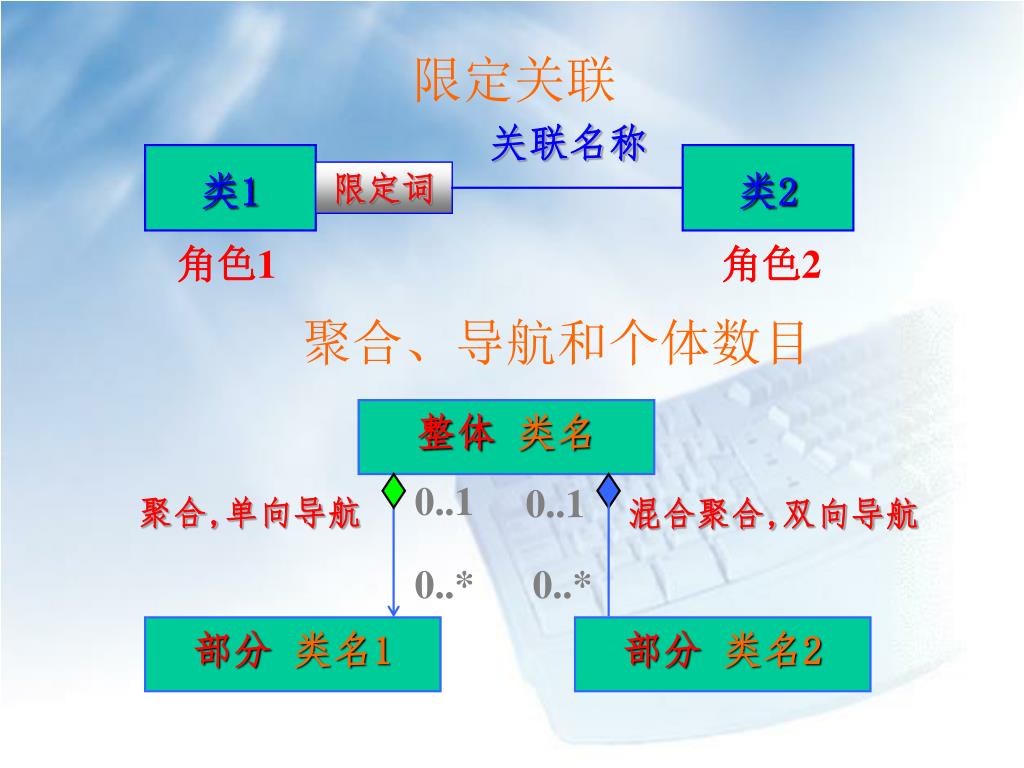 限定关联

关联名称

类1

限定词

类2

角色1

角色2

聚合、导航和个体数目

整体 类名

聚合,单向导航

0..1

0..1

混合聚合,双向导航

0..*

0..*

部分 类名1

部分 类名2